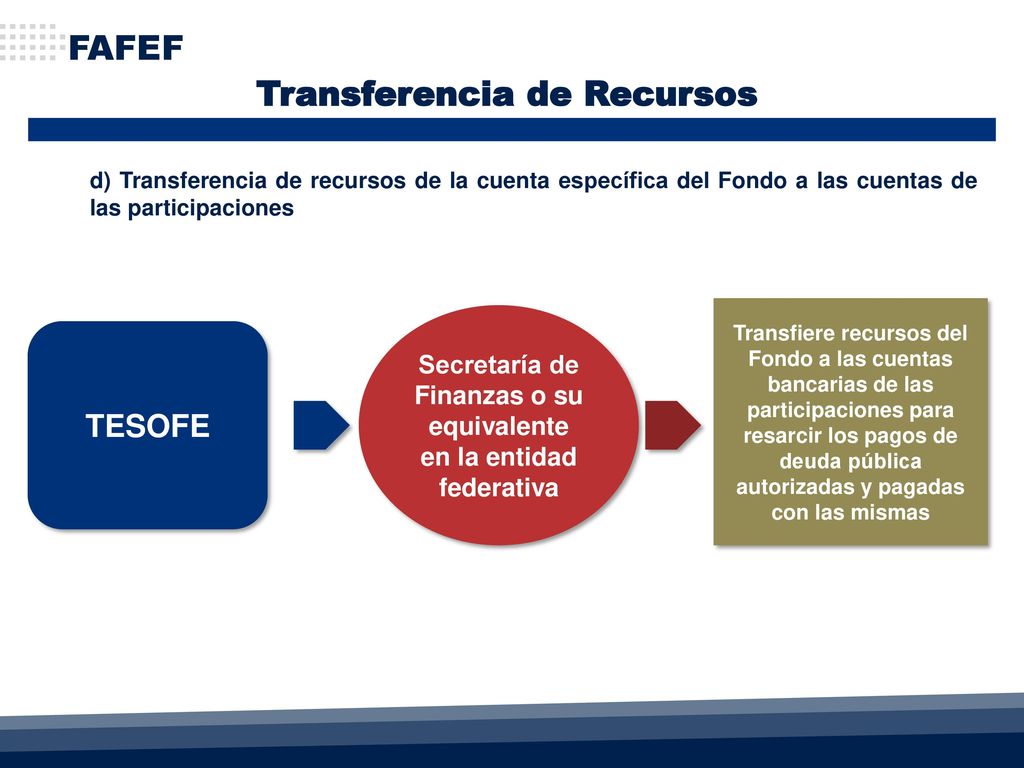 FAFEF

Transferencia de Recursos

d) Transferencia de recursos de la cuenta específica del Fondo a las cuentas de las participaciones

TESOFE

Secretaría de Finanzas o su equivalente en la entidad federativa

Transfiere recursos del Fondo a las cuentas bancarias de las participaciones para resarcir los pagos de deuda pública autorizadas y pagadas con las mismas